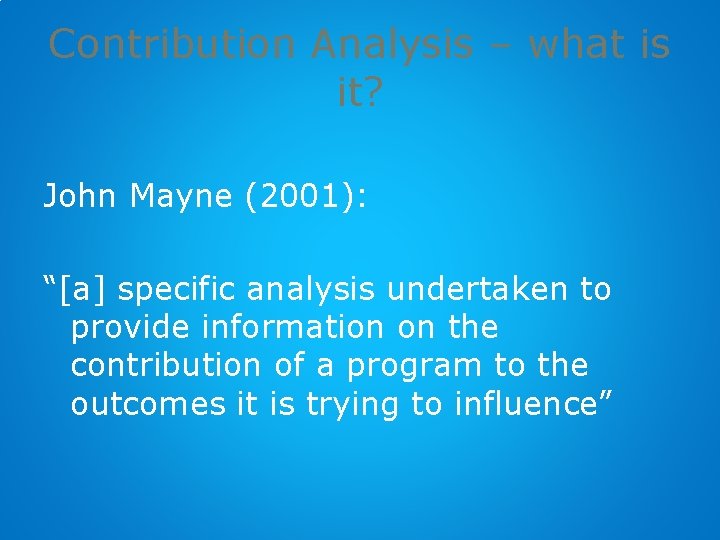 Contribution Analysis – what is it?

John Mayne (2001):

“[a] specific analysis undertaken to provide information on the contribution of a program to the outcomes it is trying to influence”